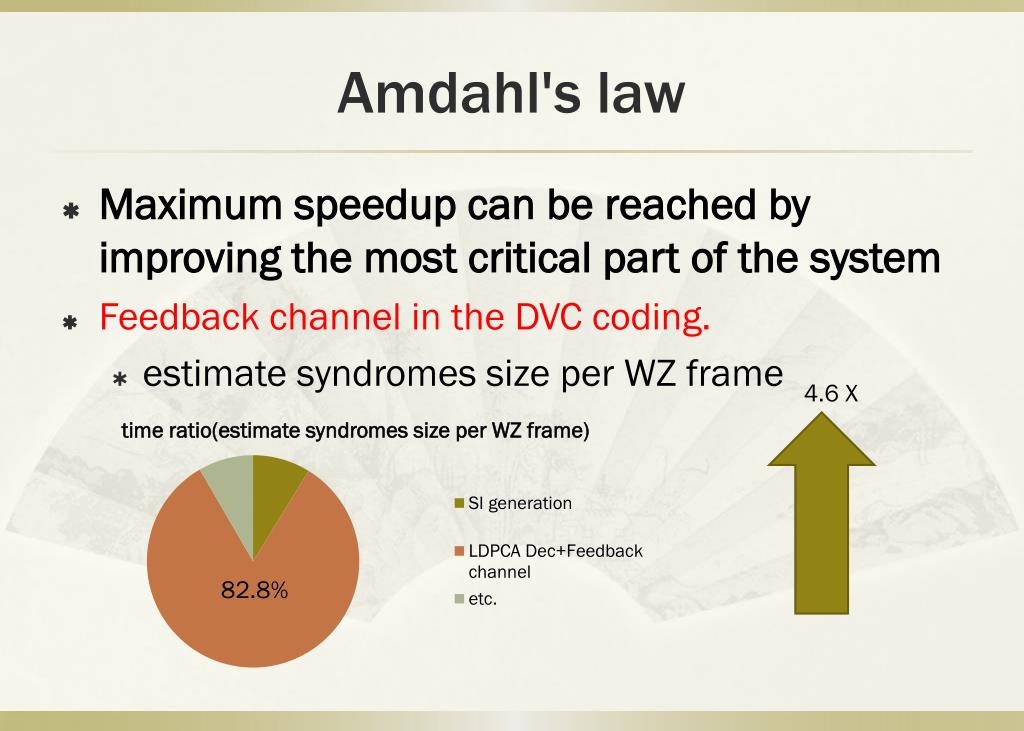 Amdahl's law

Maximum speedup can be reached by improving the most critical part of the system

Feedback channel in the DVC coding.

estimate syndromes size per WZ frame

4.6 X

time ratio(estimate syndromes size per WZ frame)

82.8%

SI generation

LDPCA Dec+Feedback channel

etc.